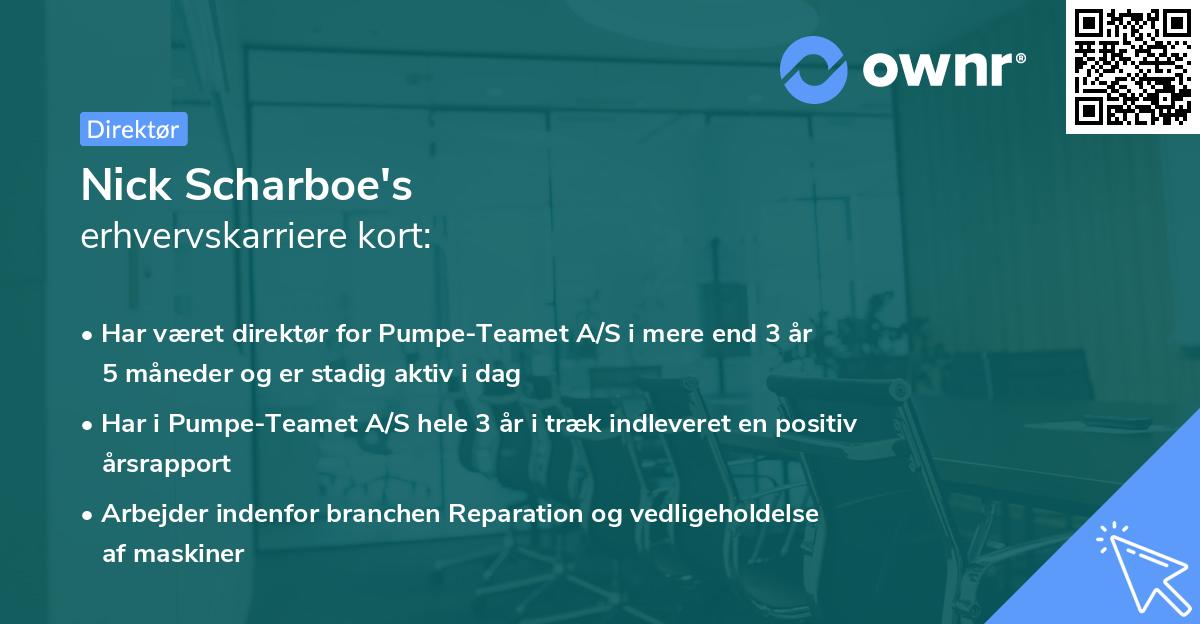 ownr®

Direktør

Nick Scharboe's
erhvervskarriere kort:

• Har været direktør for Pumpe-Teamet A/S i mere end 3 år 5 måneder og er stadig aktiv i dag

• Har i Pumpe-Teamet A/S hele 3 år i træk indleveret en positiv årsrapport

• Arbejder indenfor branchen Reparation og vedligeholdelse af maskiner